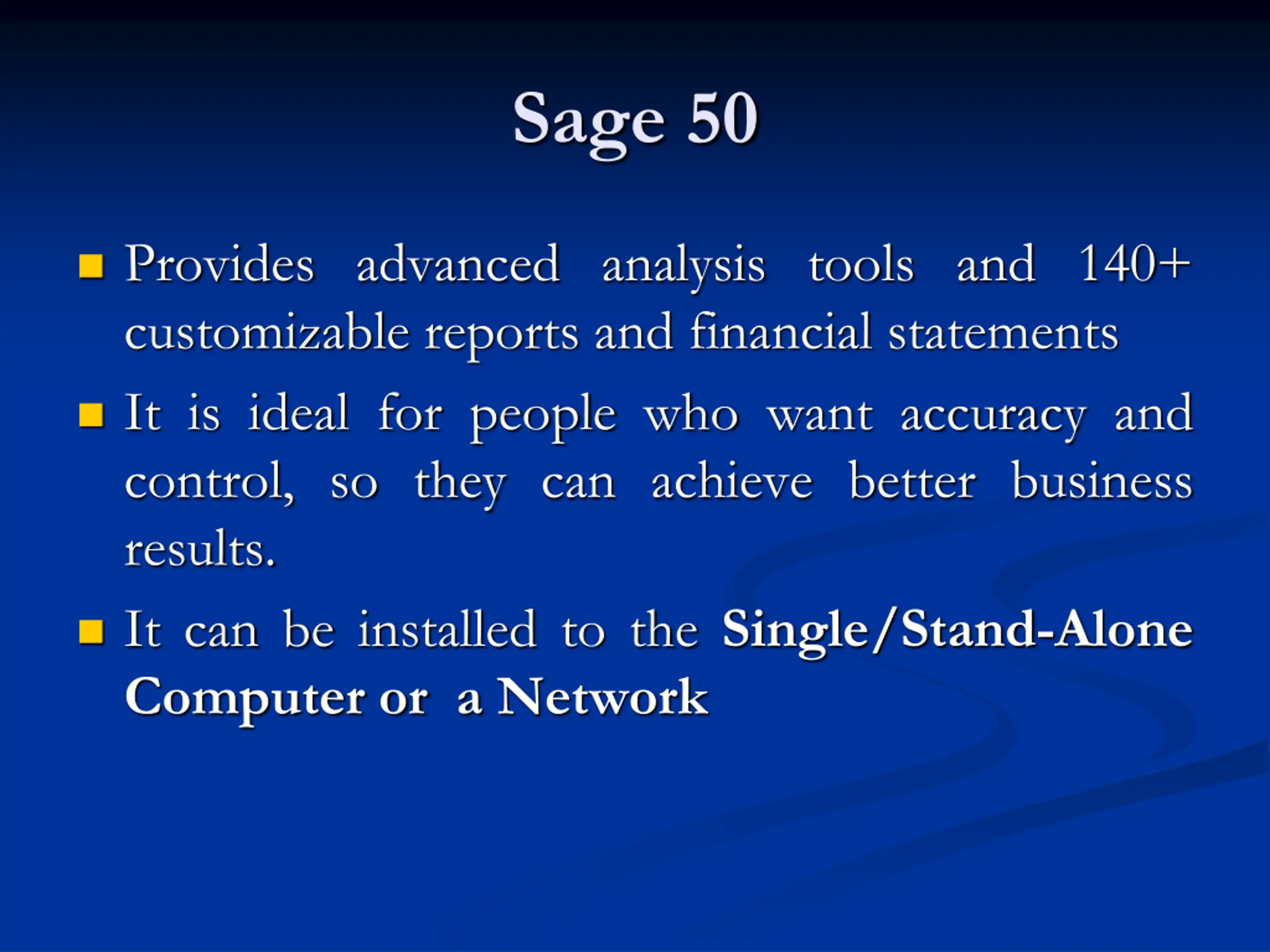 Sage 50

- Provides advanced analysis tools and 140+ customizable reports and financial statements
- It is ideal for people who want accuracy and control, so they can achieve better business results.
- It can be installed to the Single/Stand-Alone Computer or a Network